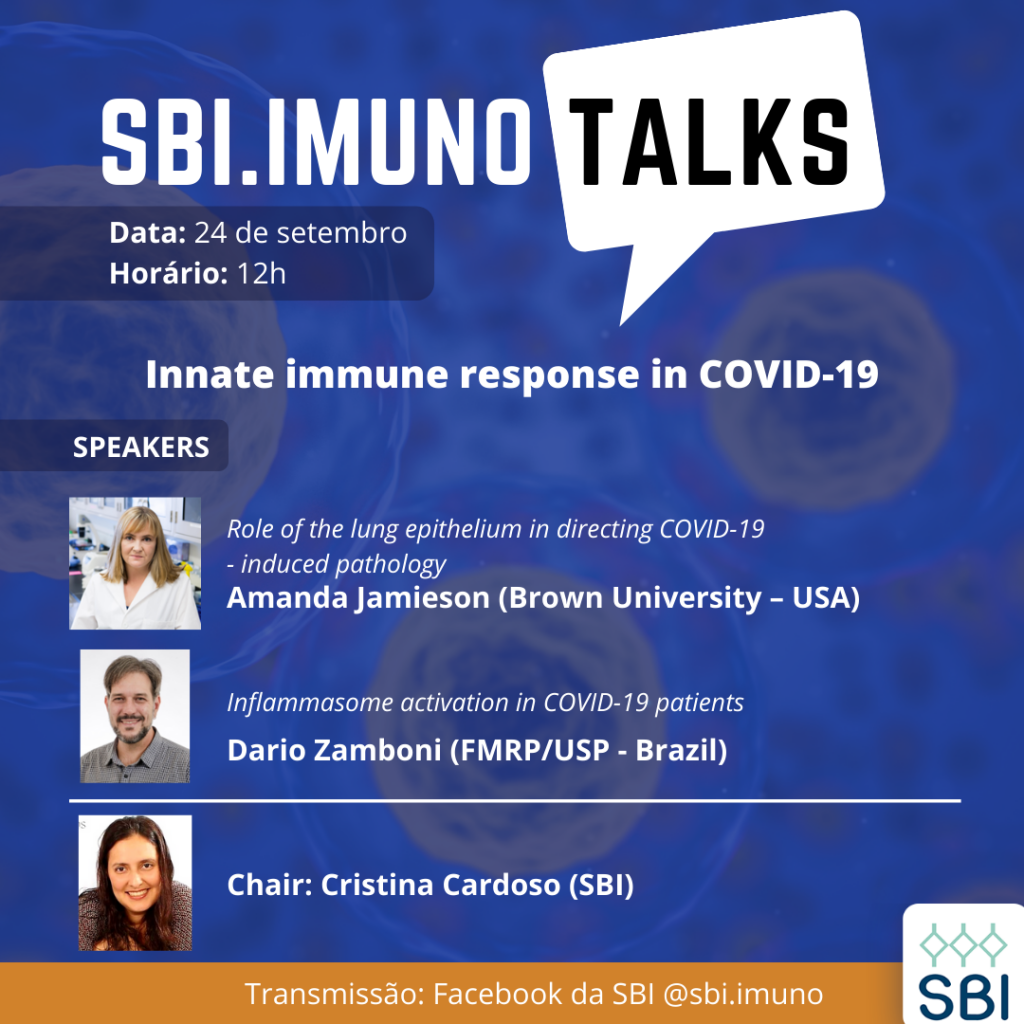 SBI.IMUNO TALKS

Data: 24 de setembro
Horário: 12h

Innate immune response in COVID-19

SPEAKERS

Role of the lung epithelium in directing COVID-19 - induced pathology
Amanda Jamieson (Brown University – USA)

Inflammasome activation in COVID-19 patients
Dario Zamboni (FMRP/USP - Brazil)

Chair: Cristina Cardoso (SBI)

Transmissão: Facebook da SBI @sbi.imuno

SBI